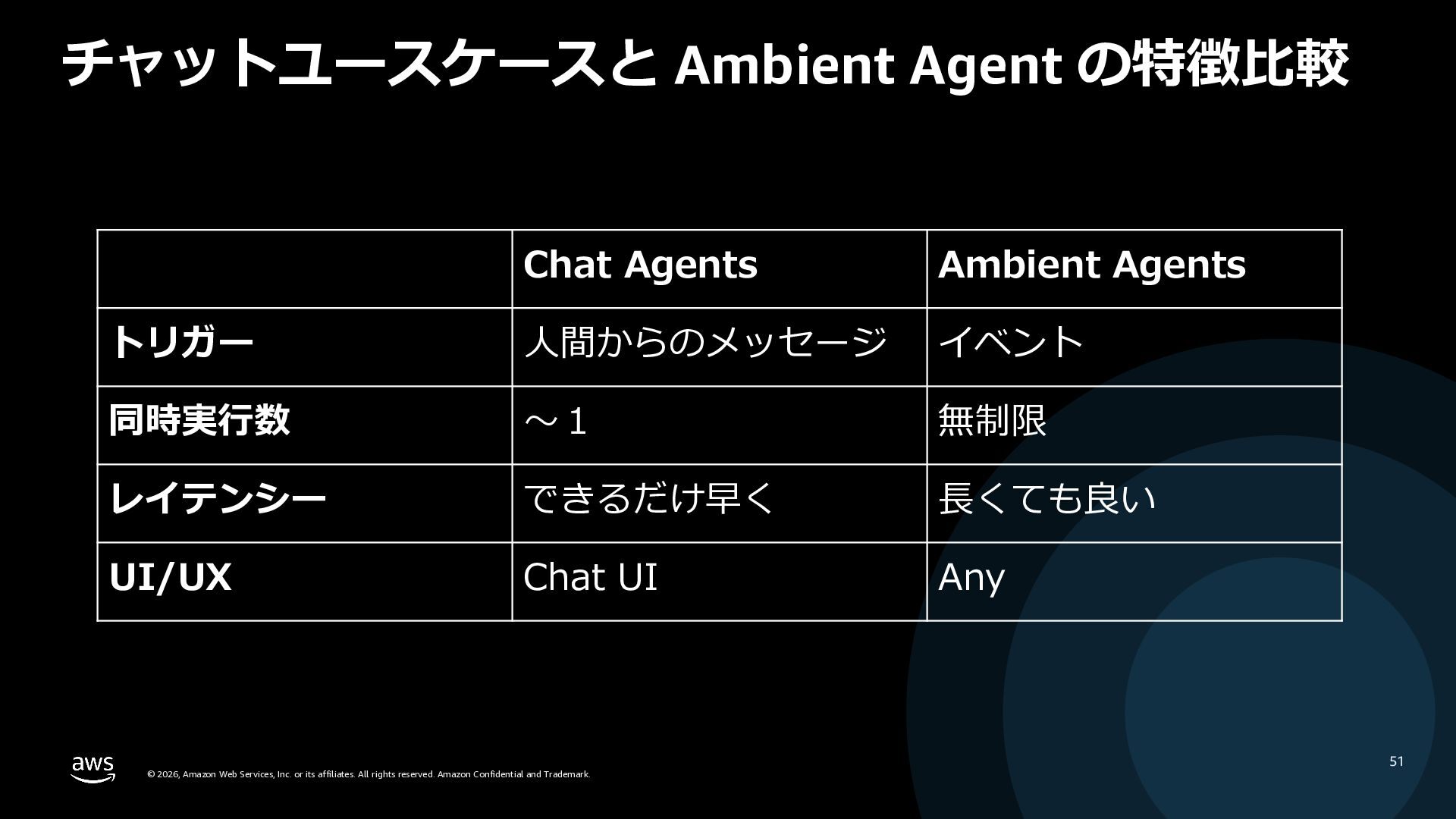 チャットユースケースと Ambient Agent の特徴比較

| | Chat Agents | Ambient Agents |
|---|---|---|
| トリガー | 人間からのメッセージ | イベント |
| 同時実行数 | ～１ | 無制限 |
| レイテンシー | できるだけ早く | 長くても良い |
| UI/UX | Chat UI | Any |

aws

© 2026, Amazon Web Services, Inc. or its affiliates. All rights reserved. Amazon Confidential and Trademark.

51